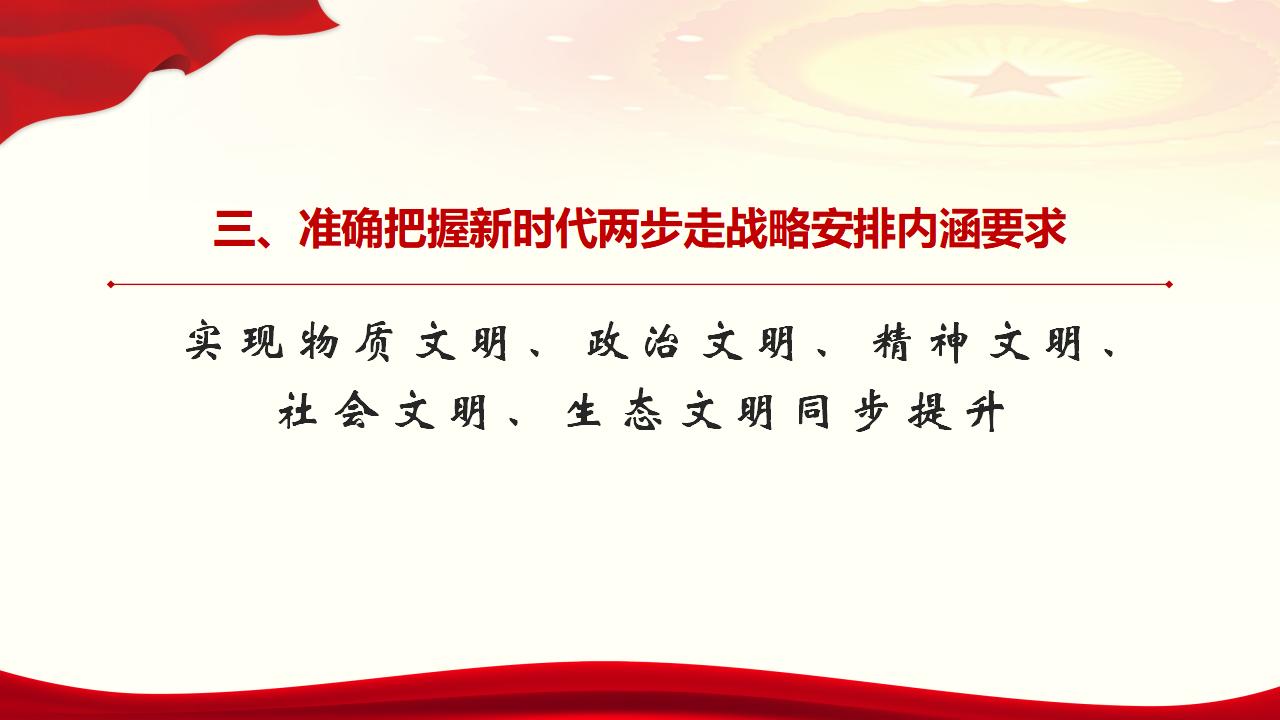 三、准确把握新时代两步走战略安排内涵要求

实现物质文明、政治文明、精神文明、社会文明、生态文明同步提升